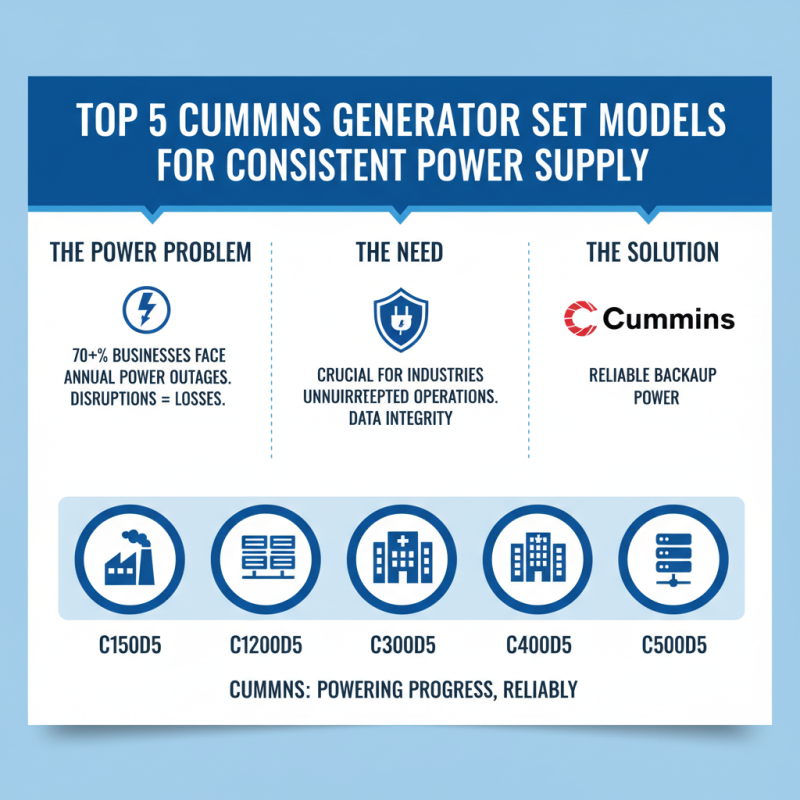 TOP 5 CUMMNS GENERATOR SET MODELS FOR CONSISTENT POWER SUPPLY

THE POWER PROBLEM

70+% BUSINESSES FACE ANNUAL POWER OUTAGES. DISRUPTIONS = LOSSES.

THE NEED

CRUCIAL FOR INDUSTRIES UNNUIRREEPTED OPERATIONS. DATA INTEGRITY

THE SOLUTION

Cummins

RELIABLE BACKAUP POWER

C150D5

C1200D5

C300D5

C400D5

C500D5

CUMMNS: POWERING PROGRESS, RELIABLY